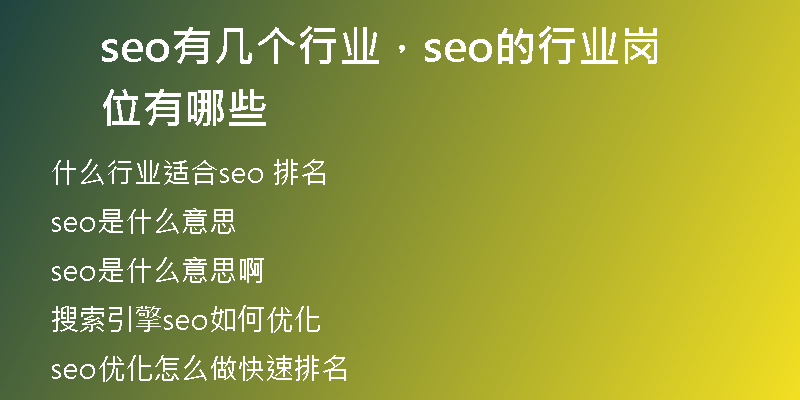 seo有几个行业，seo的行业岗位有哪些

什么行业适合seo 排名

seo是什么意思

seo是什么意思啊

搜索引擎seo如何优化

seo优化怎么做快速排名